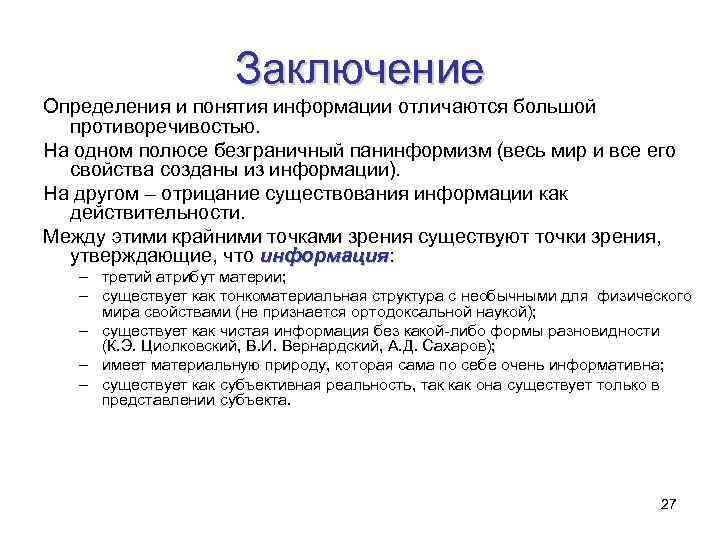 Заключение

Определения и понятия информации отличаются большой противоречивостью.

На одном полюсе безграничный панинформизм (весь мир и все его свойства созданы из информации).

На другом – отрицание существования информации как действительности.

Между этими крайними точками зрения существуют точки зрения, утверждающие, что информация:

– третий атрибут материи;
– существует как тонкоматериальная структура с необычными для физического мира свойствами (не признается ортодоксальной наукой);
– существует как чистая информация без какой-либо формы разновидности (К.Э. Циолковский, В.И. Вернардский, А.Д. Сахаров);
– имеет материальную природу, которая сама по себе очень информативна;
– существует как субъективная реальность, так как она существует только в представлении субъекта.

27